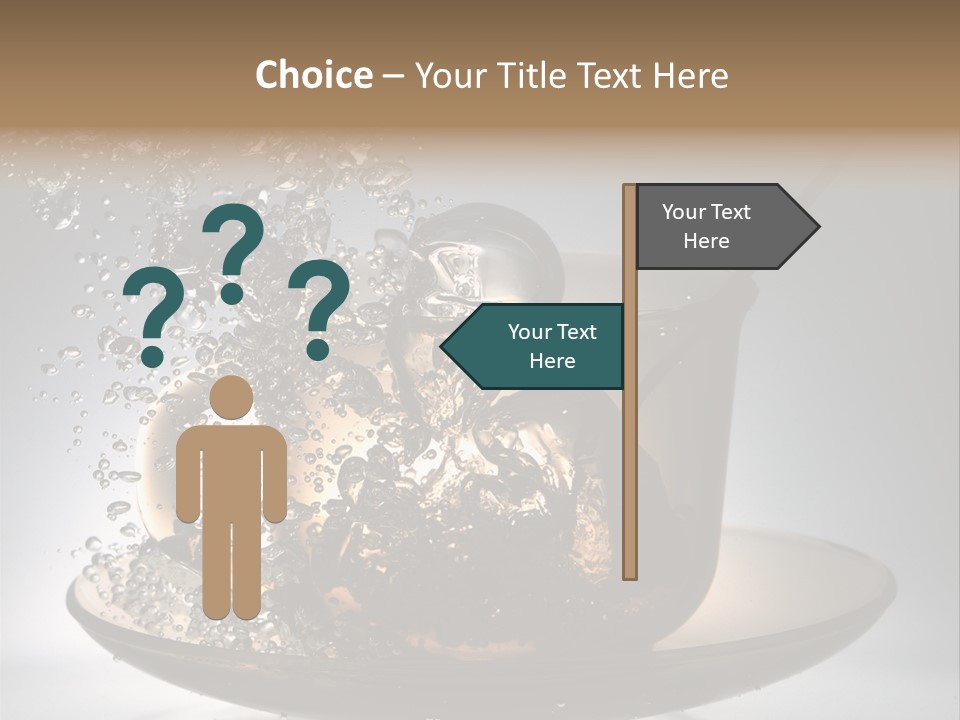 Choice – Your Title Text Here

? ? ?

Your Text Here

Your Text Here